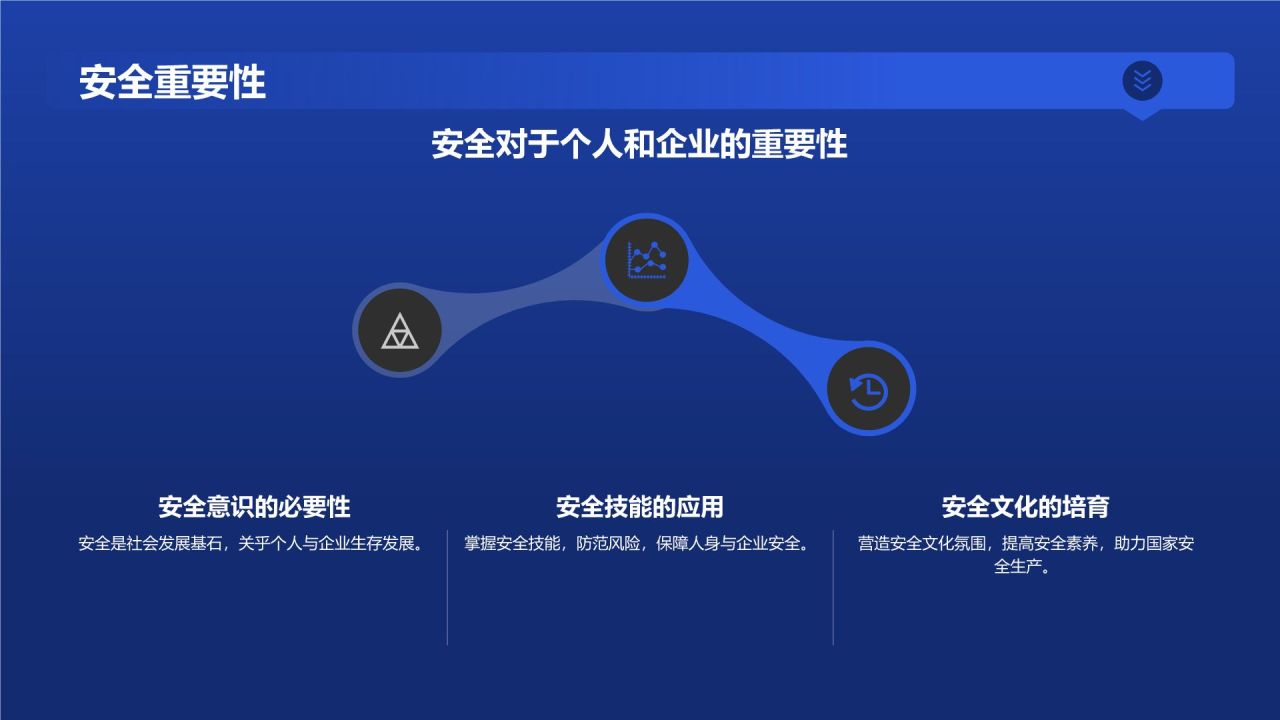 安全重要性

安全对于个人和企业的重要性

安全意识的必要性

安全是社会发展基石，关乎个人与企业生存发展。

安全技能的应用

掌握安全技能，防范风险，保障人身与企业安全。

安全文化的培育

营造安全文化氛围，提高安全素养，助力国家安全生产。